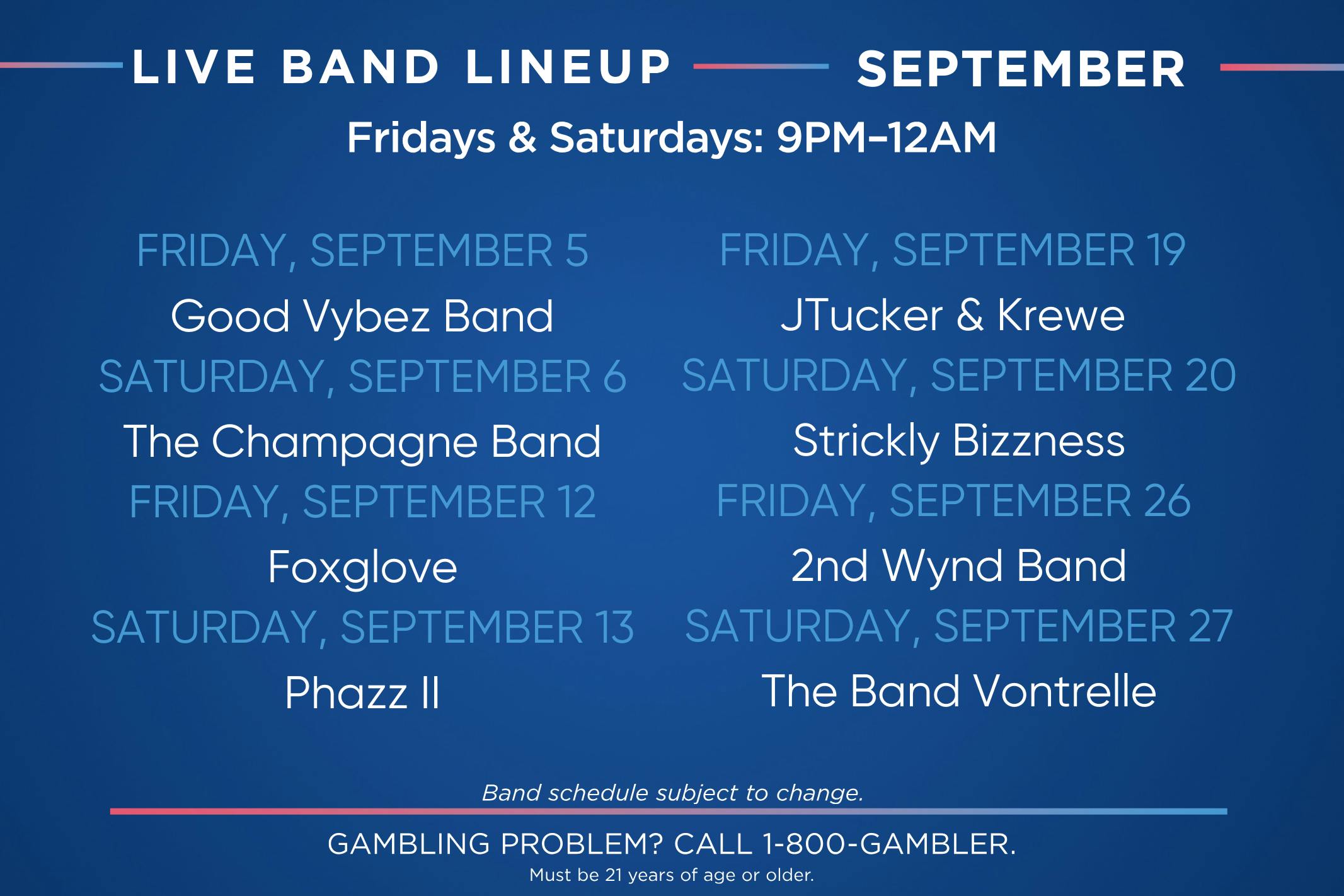 LIVE BAND LINEUP SEPTEMBER

Fridays & Saturdays: 9PM–12AM

FRIDAY, SEPTEMBER 5
Good Vybez Band
SATURDAY, SEPTEMBER 6
The Champagne Band
FRIDAY, SEPTEMBER 12
Foxglove
SATURDAY, SEPTEMBER 13
Phazz II

FRIDAY, SEPTEMBER 19
JTucker & Krewe
SATURDAY, SEPTEMBER 20
Strickly Bizzness
FRIDAY, SEPTEMBER 26
2nd Wynd Band
SATURDAY, SEPTEMBER 27
The Band Vontrelle

Band schedule subject to change.

GAMBLING PROBLEM? CALL 1-800-GAMBLER.
Must be 21 years of age or older.